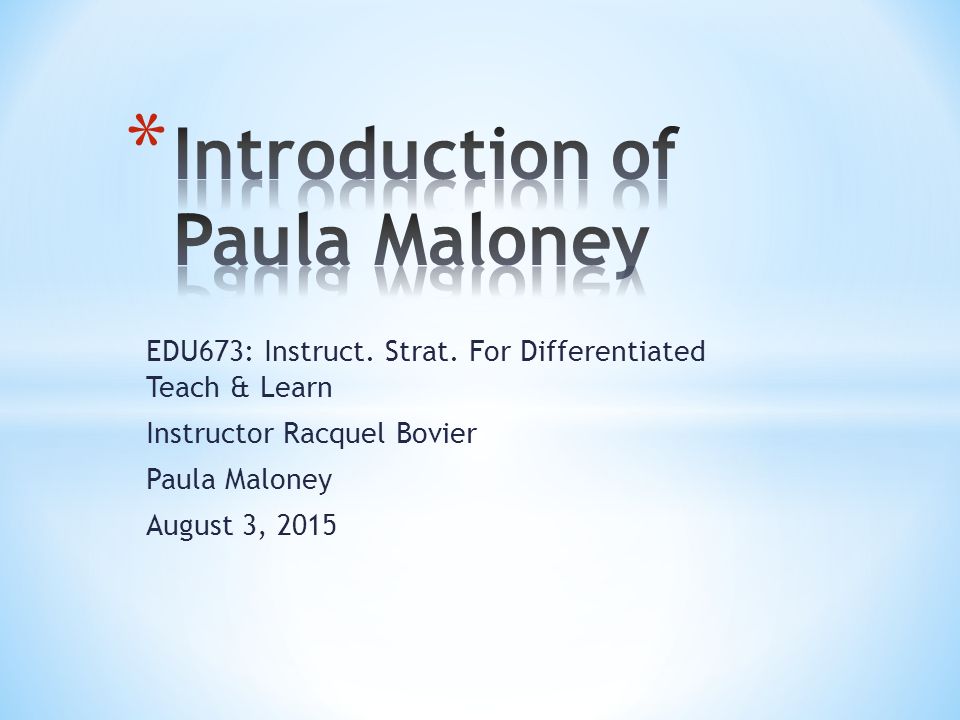 *Introduction of Paula Maloney

EDU673: Instruct. Strat. For Differentiated Teach & Learn

Instructor Racquel Bovier

Paula Maloney

August 3, 2015